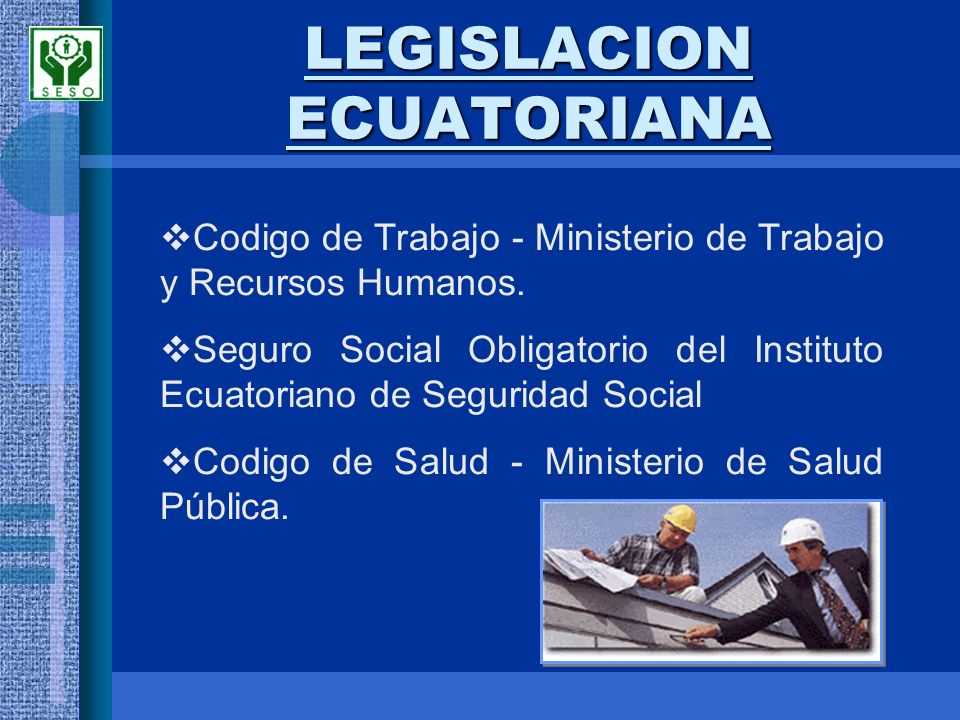 SESO

LEGISLACION ECUATORIANA

❖Codigo de Trabajo - Ministerio de Trabajo y Recursos Humanos.

❖Seguro Social Obligatorio del Instituto Ecuatoriano de Seguridad Social

❖Codigo de Salud - Ministerio de Salud Pública.